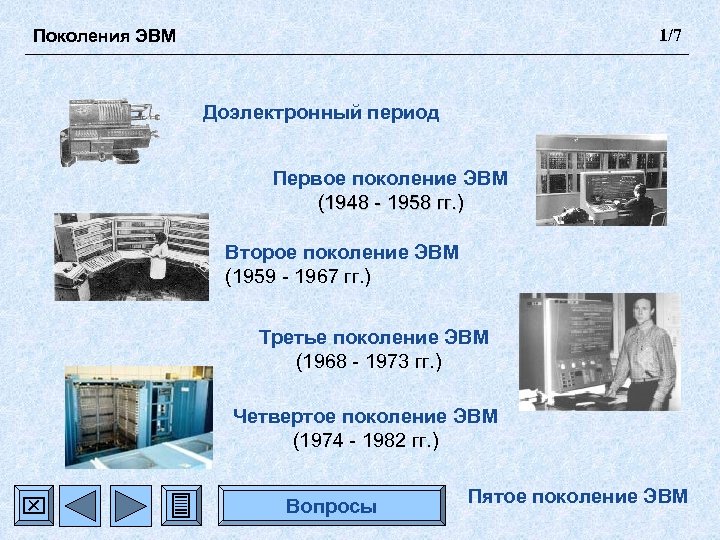 Поколения ЭВМ

1/7

Доэлектронный период

Первое поколение ЭВМ
(1948 - 1958 гг.)

Второе поколение ЭВМ
(1959 - 1967 гг.)

Третье поколение ЭВМ
(1968 - 1973 гг.)

Четвертое поколение ЭВМ
(1974 - 1982 гг.)

Вопросы

Пятое поколение ЭВМ